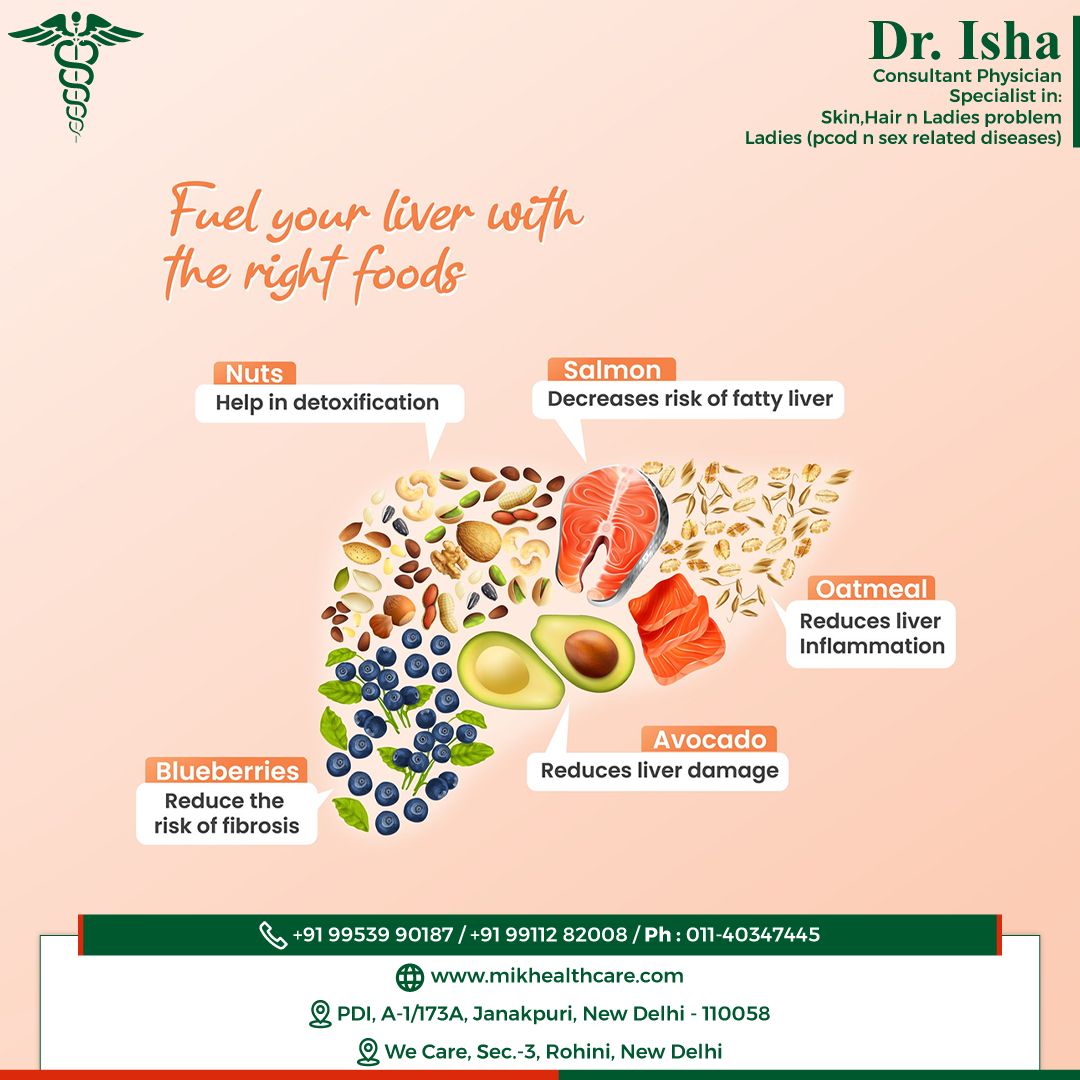 Dr. Isha
Consultant Physician
Specialist in:
Skin,Hair n Ladies problem
Ladies (pcod n sex related diseases)

Fuel your liver with the right foods

Nuts
Help in detoxification

Salmon
Decreases risk of fatty liver

Oatmeal
Reduces liver Inflammation

Avocado
Reduces liver damage

Blueberries
Reduce the risk of fibrosis

+91 99539 90187 / +91 99112 82008 / Ph : 011-40347445

www.mikhealthcare.com

PDI, A-1/173A, Janakpuri, New Delhi - 110058

We Care, Sec.-3, Rohini, New Delhi